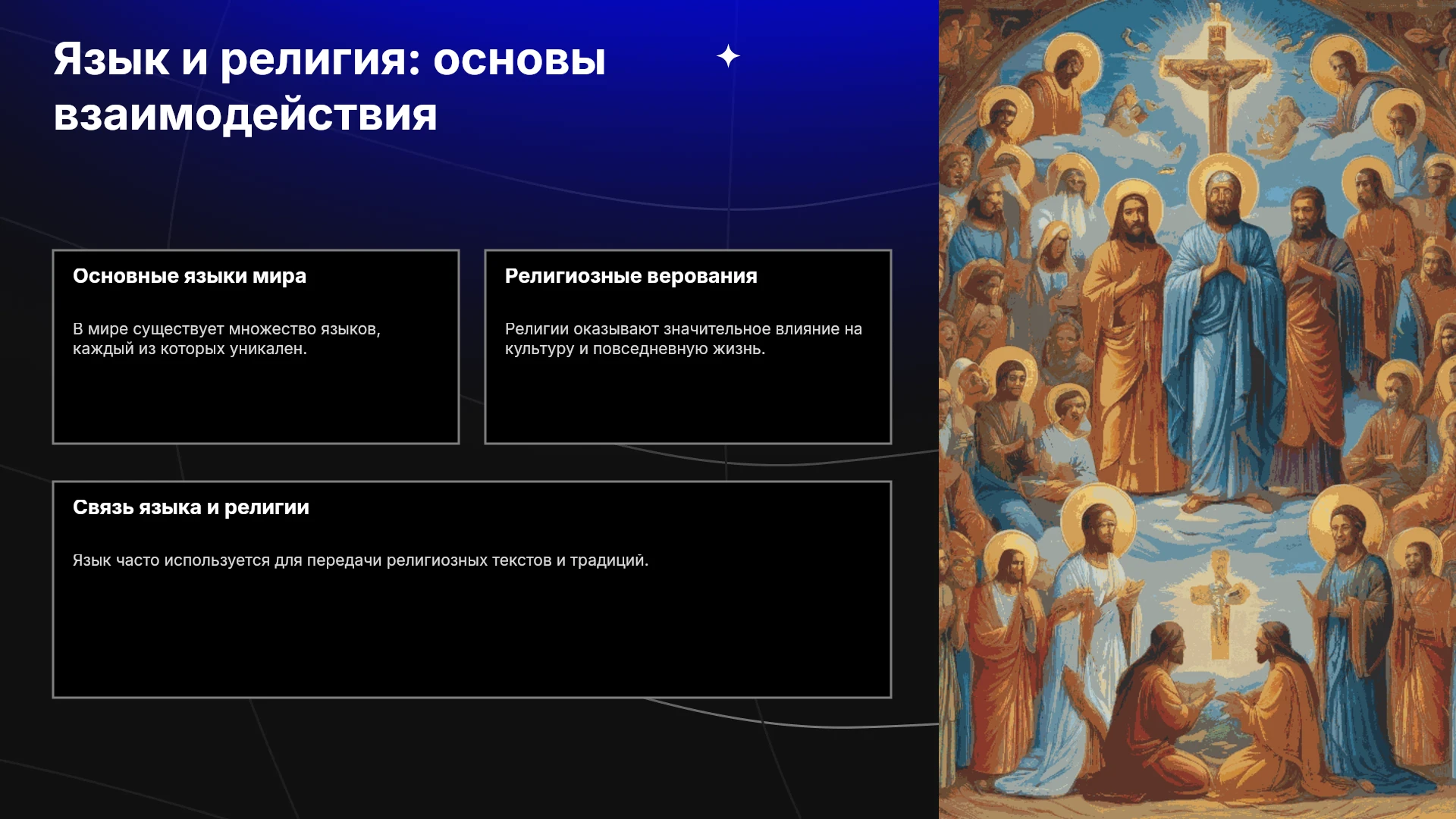 Язык и религия: основы взаимодействия

Основные языки мира

В мире существует множество языков, каждый из которых уникален.

Религиозные верования

Религии оказывают значительное влияние на культуру и повседневную жизнь.

Связь языка и религии

Язык часто используется для передачи религиозных текстов и традиций.